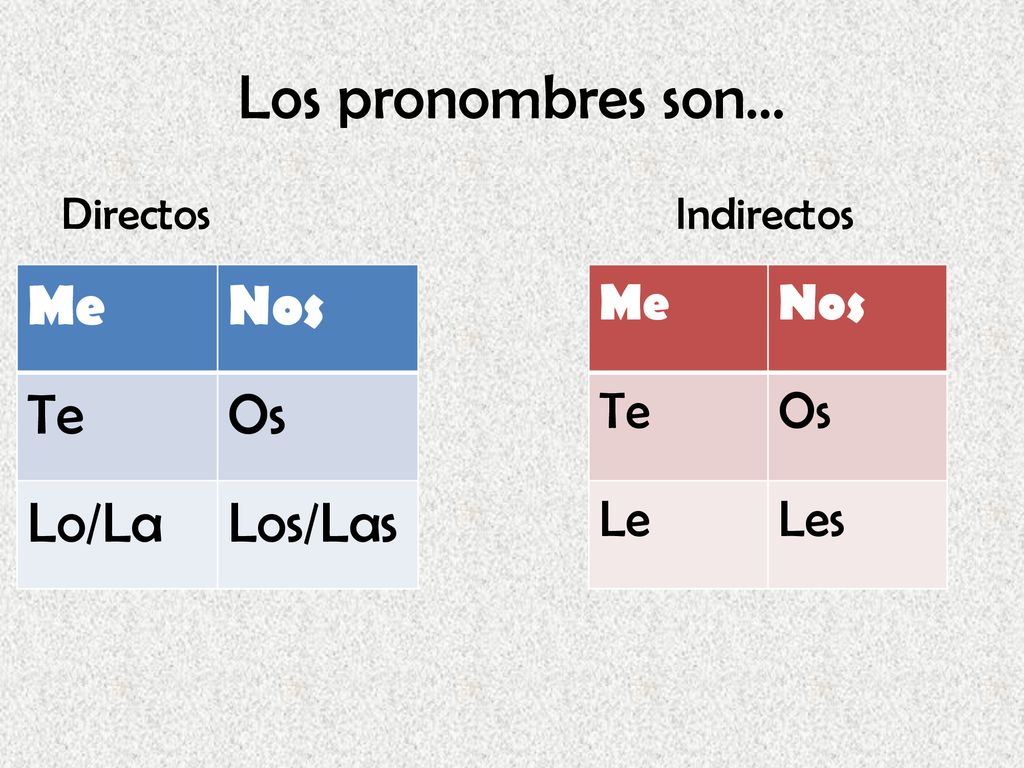 Los pronombres son…

Directos

| Me | Nos |
|---|---|
| Te | Os |
| Lo/La | Los/Las |

Indirectos

| Me | Nos |
|---|---|
| Te | Os |
| Le | Les |